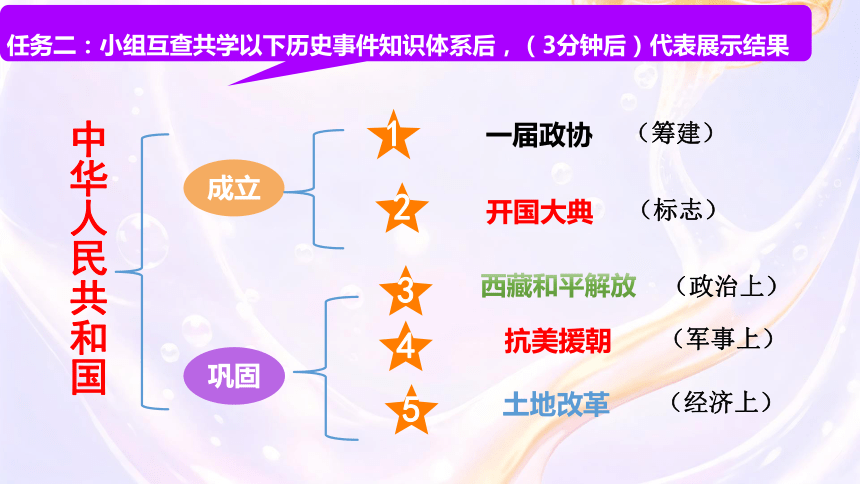 任务二：小组互查共学以下历史事件知识体系后，（3分钟后）代表展示结果

中华人民共和国

成立

1 一届政协 （筹建）

2 开国大典 （标志）

巩固

3 西藏和平解放 （政治上）

4 抗美援朝 （军事上）

5 土地改革 （经济上）